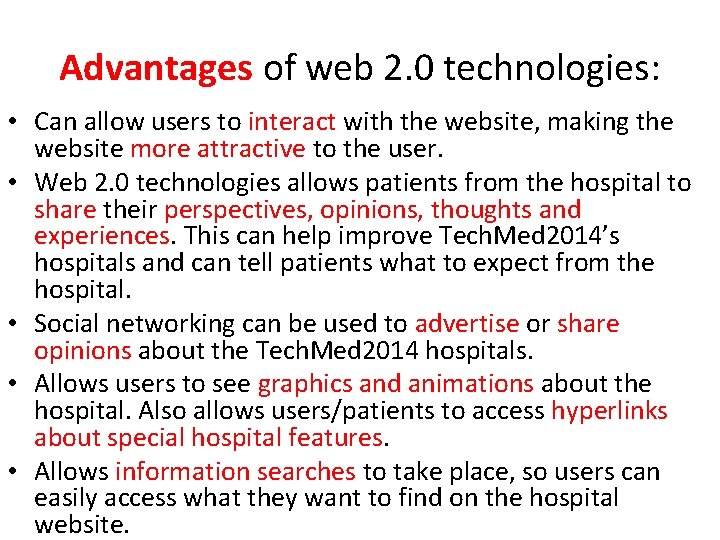 Advantages of web 2.0 technologies:

• Can allow users to interact with the website, making the website more attractive to the user.

• Web 2.0 technologies allows patients from the hospital to share their perspectives, opinions, thoughts and experiences. This can help improve TechMed2014's hospitals and can tell patients what to expect from the hospital.

• Social networking can be used to advertise or share opinions about the TechMed2014 hospitals.

• Allows users to see graphics and animations about the hospital. Also allows users/patients to access hyperlinks about special hospital features.

• Allows information searches to take place, so users can easily access what they want to find on the hospital website.